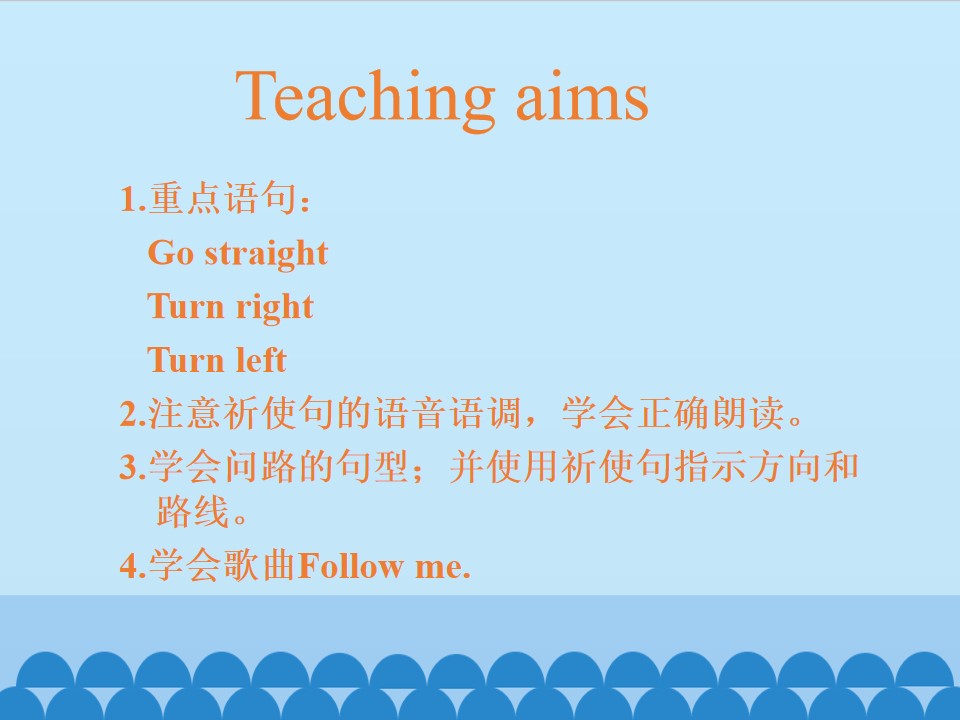 Teaching aims

1.重点语句：
Go straight
Turn right
Turn left

2.注意祈使句的语音语调，学会正确朗读。

3.学会问路的句型；并使用祈使句指示方向和路线。

4.学会歌曲Follow me.